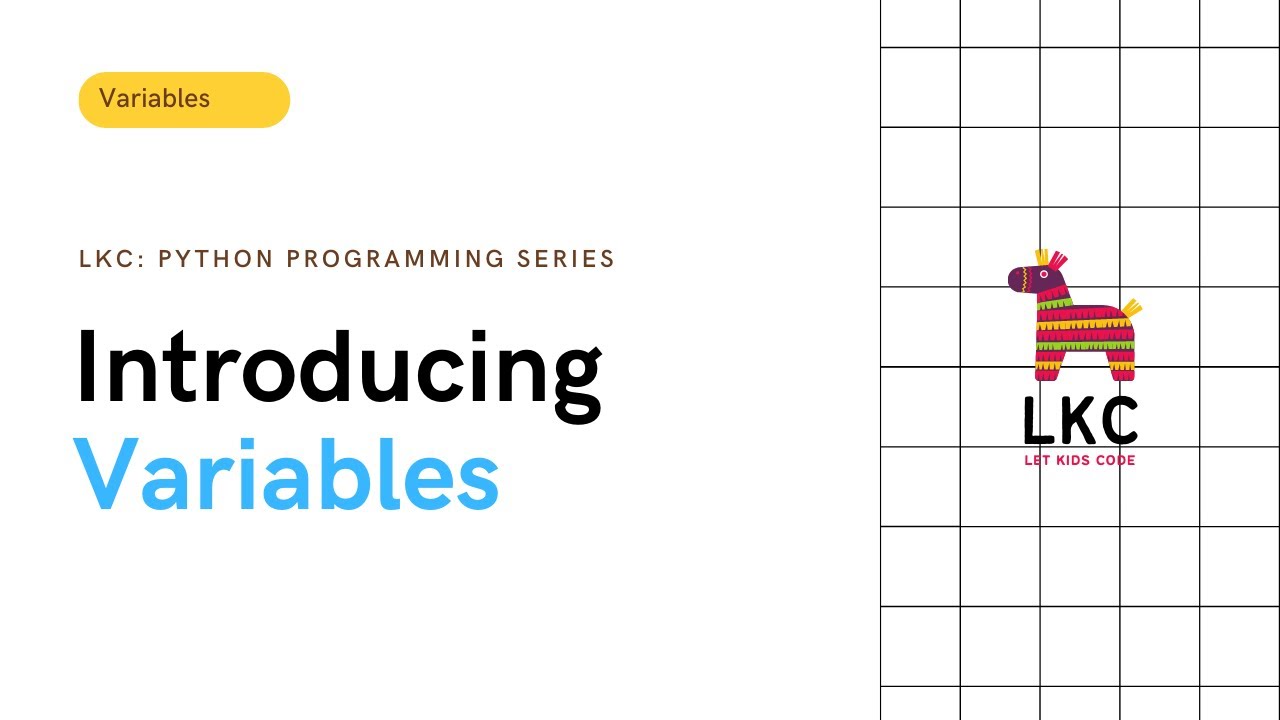 Variables

LKC: PYTHON PROGRAMMING SERIES

Introducing
Variables

LKC
LET KIDS CODE